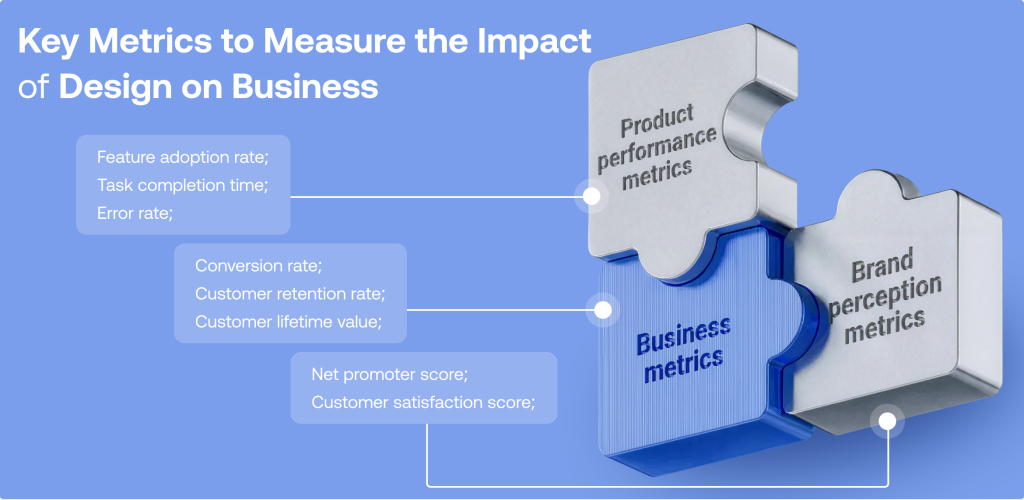 Key Metrics to Measure the Impact of Design on Business

Feature adoption rate;
Task completion time;
Error rate;

Conversion rate;
Customer retention rate;
Customer lifetime value;

Net promoter score;
Customer satisfaction score;

Product performance metrics

Business metrics

Brand perception metrics